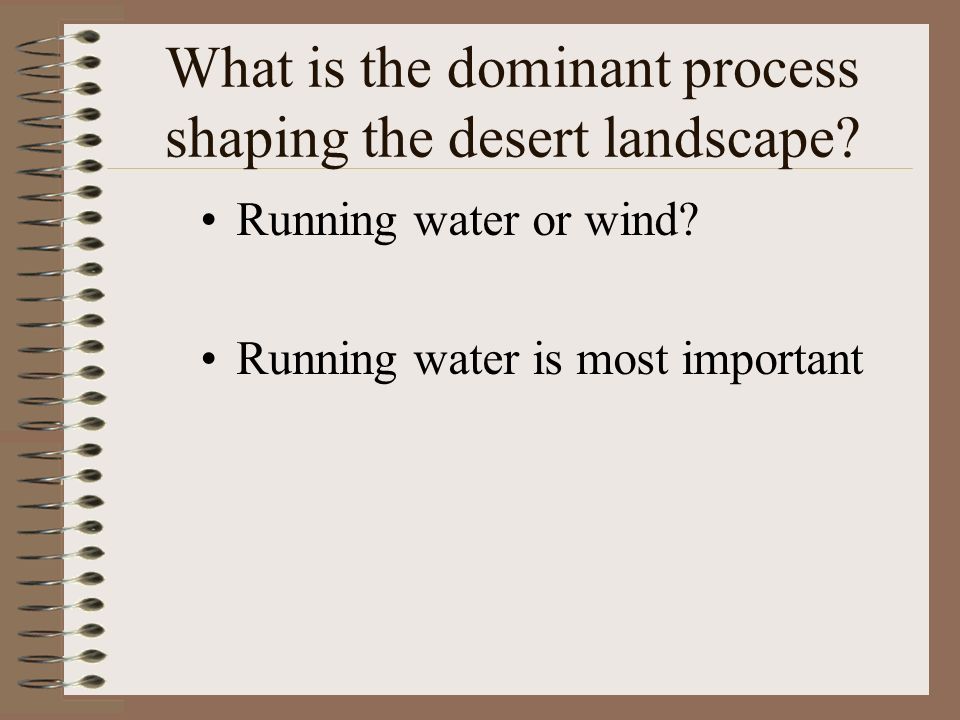 What is the dominant process shaping the desert landscape?

• Running water or wind?

• Running water is most important